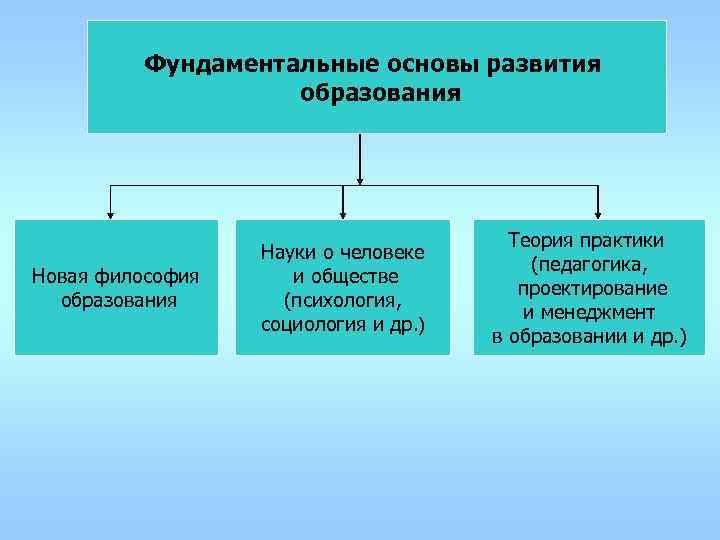 Фундаментальные основы развития образования

Новая философия образования

Науки о человеке и обществе (психология, социология и др.)

Теория практики (педагогика, проектирование и менеджмент в образовании и др.)